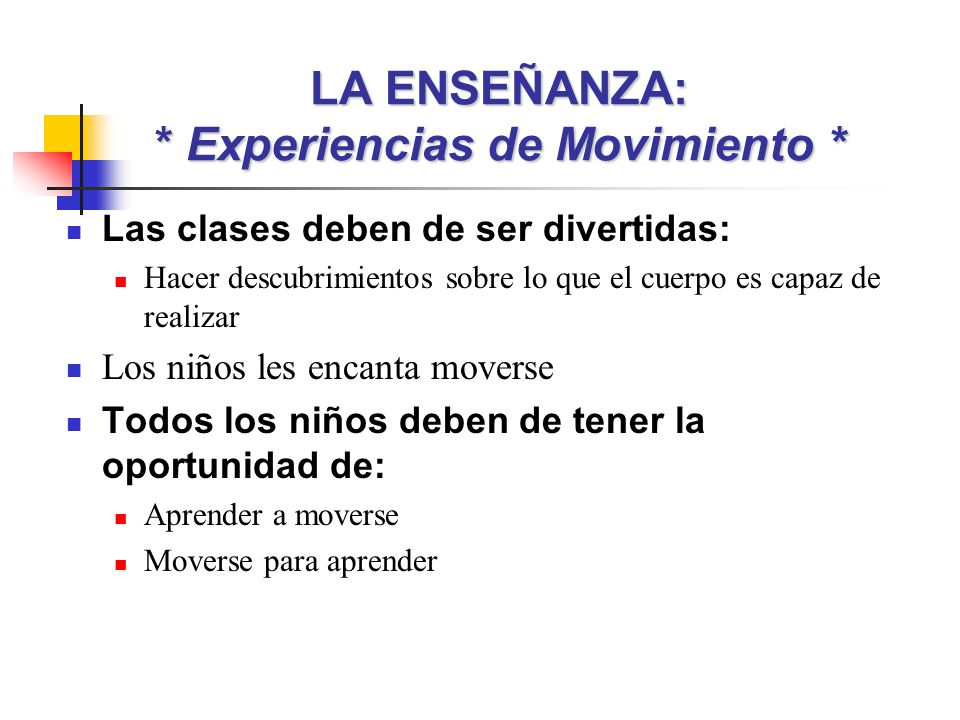 LA ENSEÑANZA:
* Experiencias de Movimiento *

Las clases deben de ser divertidas:

Hacer descubrimientos sobre lo que el cuerpo es capaz de realizar

Los niños les encanta moverse

Todos los niños deben de tener la oportunidad de:

Aprender a moverse

Moverse para aprender